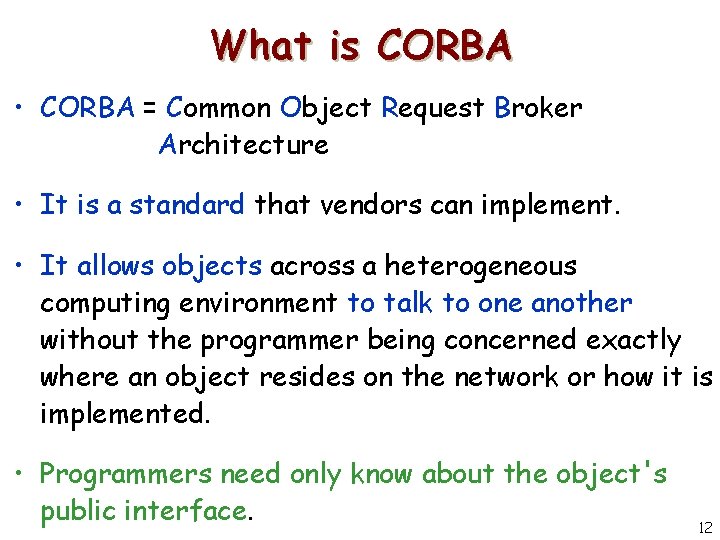 What is CORBA

• CORBA = Common Object Request Broker Architecture

• It is a standard that vendors can implement.

• It allows objects across a heterogeneous computing environment to talk to one another without the programmer being concerned exactly where an object resides on the network or how it is implemented.

• Programmers need only know about the object's public interface.

12